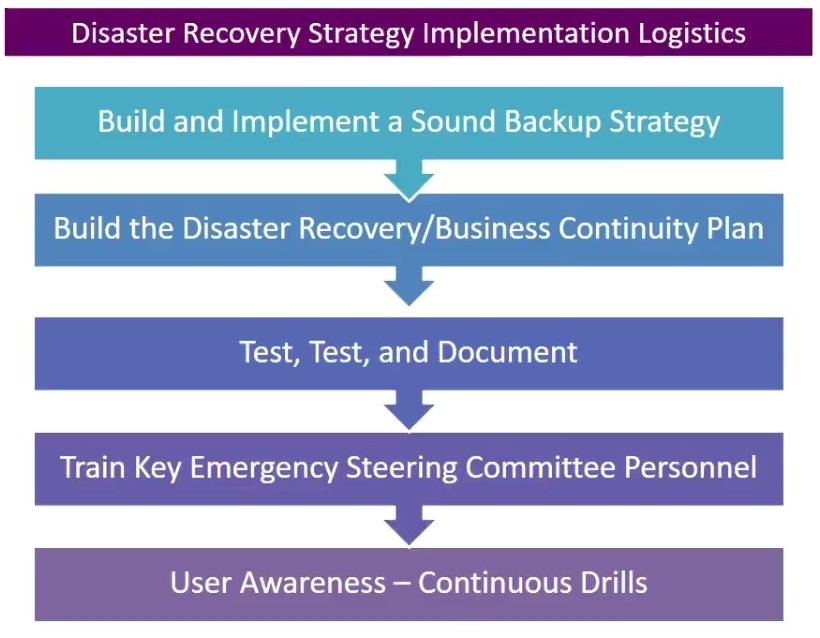 Disaster Recovery Strategy Implementation Logistics

Build and Implement a Sound Backup Strategy

Build the Disaster Recovery/Business Continuity Plan

Test, Test, and Document

Train Key Emergency Steering Committee Personnel

User Awareness – Continuous Drills